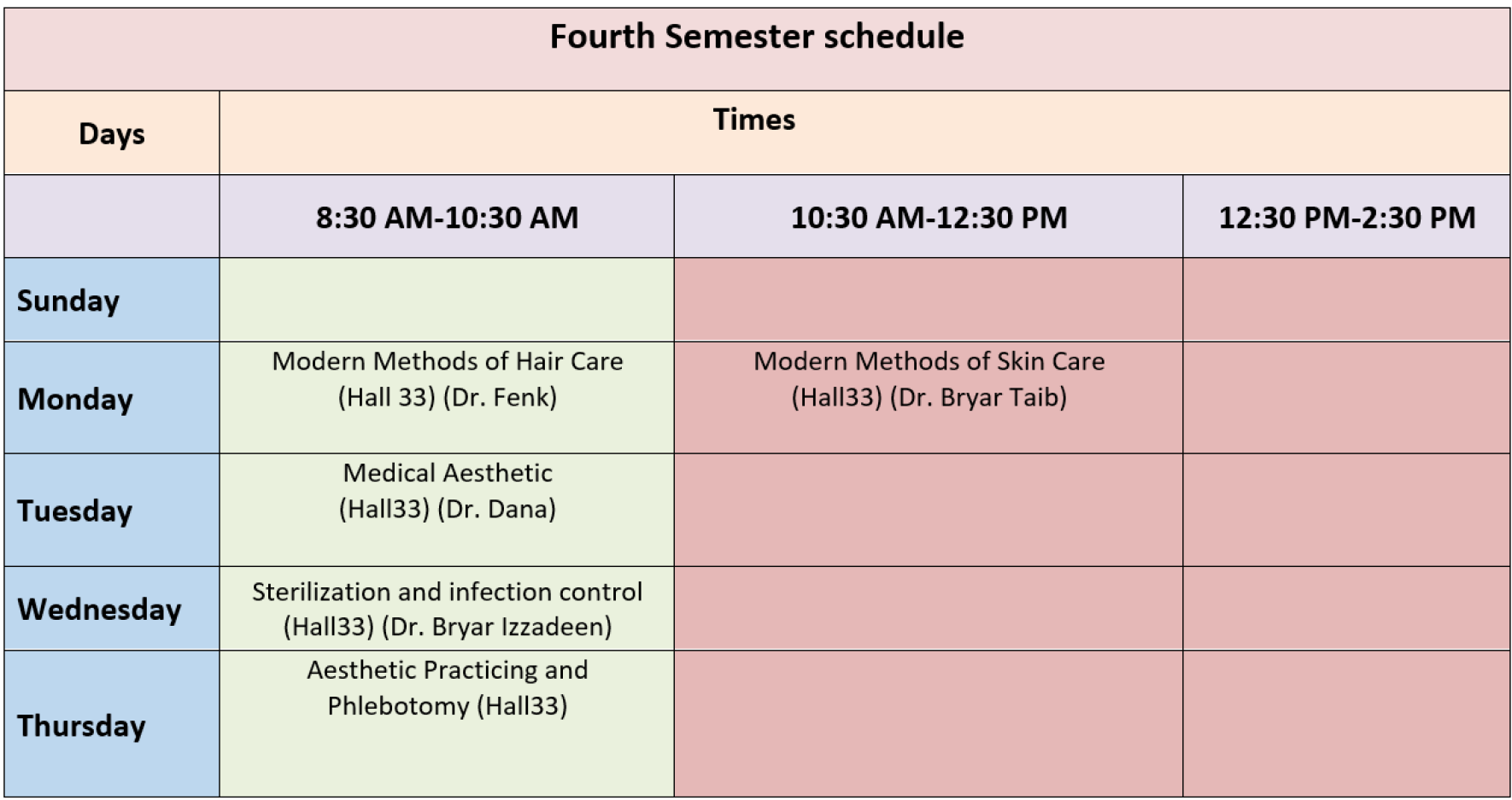 Fourth Semester schedule

| Days | Times | | |
|---|---|---|---|
| | 8:30 AM-10:30 AM | 10:30 AM-12:30 PM | 12:30 PM-2:30 PM |
| Sunday | | | |
| Monday | Modern Methods of Hair Care (Hall 33) (Dr. Fenk) | Modern Methods of Skin Care (Hall33) (Dr. Bryar Taib) | |
| Tuesday | Medical Aesthetic (Hall33) (Dr. Dana) | | |
| Wednesday | Sterilization and infection control (Hall33) (Dr. Bryar Izzadeen) | | |
| Thursday | Aesthetic Practicing and Phlebotomy (Hall33) | | |